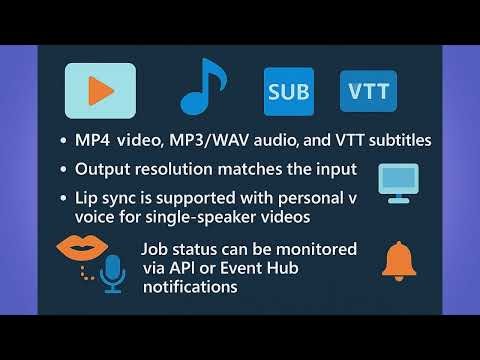 SUB

VTT

• MP4 video, MP3/WAV audio, and VTT subtitles

• Output resolution matches the input

• Lip sync is supported with personal v voice for single-speaker videos

Job status can be monitored via API or Event Hub notifications